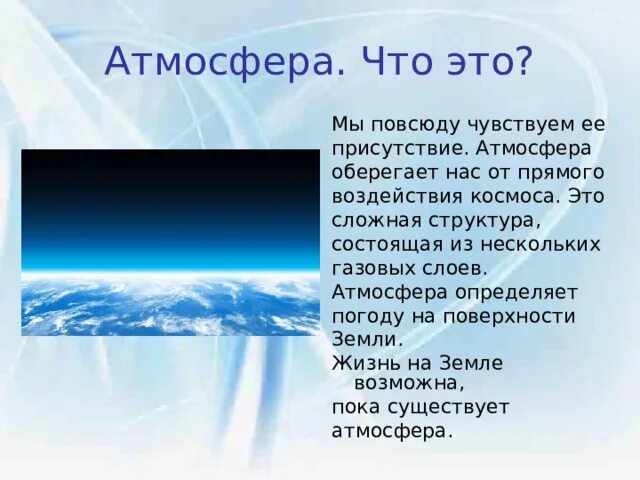 Атмосфера. Что это?

Мы повсюду чувствуем ее присутствие. Атмосфера оберегает нас от прямого воздействия космоса. Это сложная структура, состоящая из нескольких газовых слоев.

Атмосфера определяет погоду на поверхности Земли.

Жизнь на Земле возможна, пока существует атмосфера.